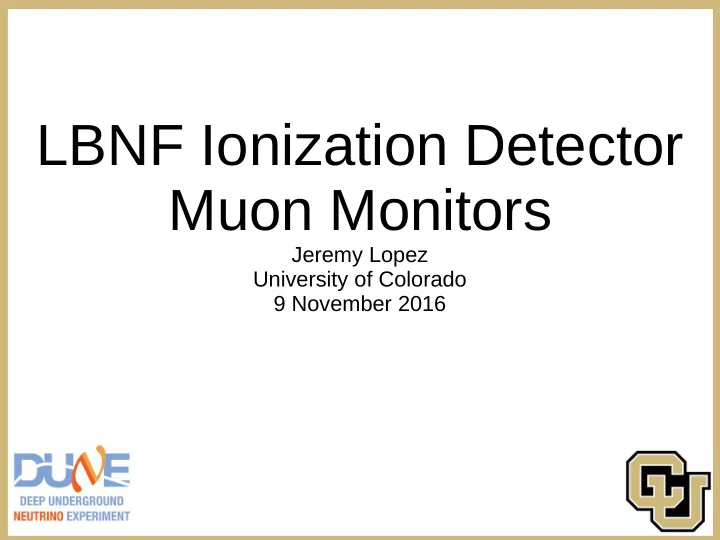 LBNF Ionization Detector Muon Monitors

Jeremy Lopez
University of Colorado
9 November 2016

DUNE
DEEP UNDERGROUND NEUTRINO EXPERIMENT

CU